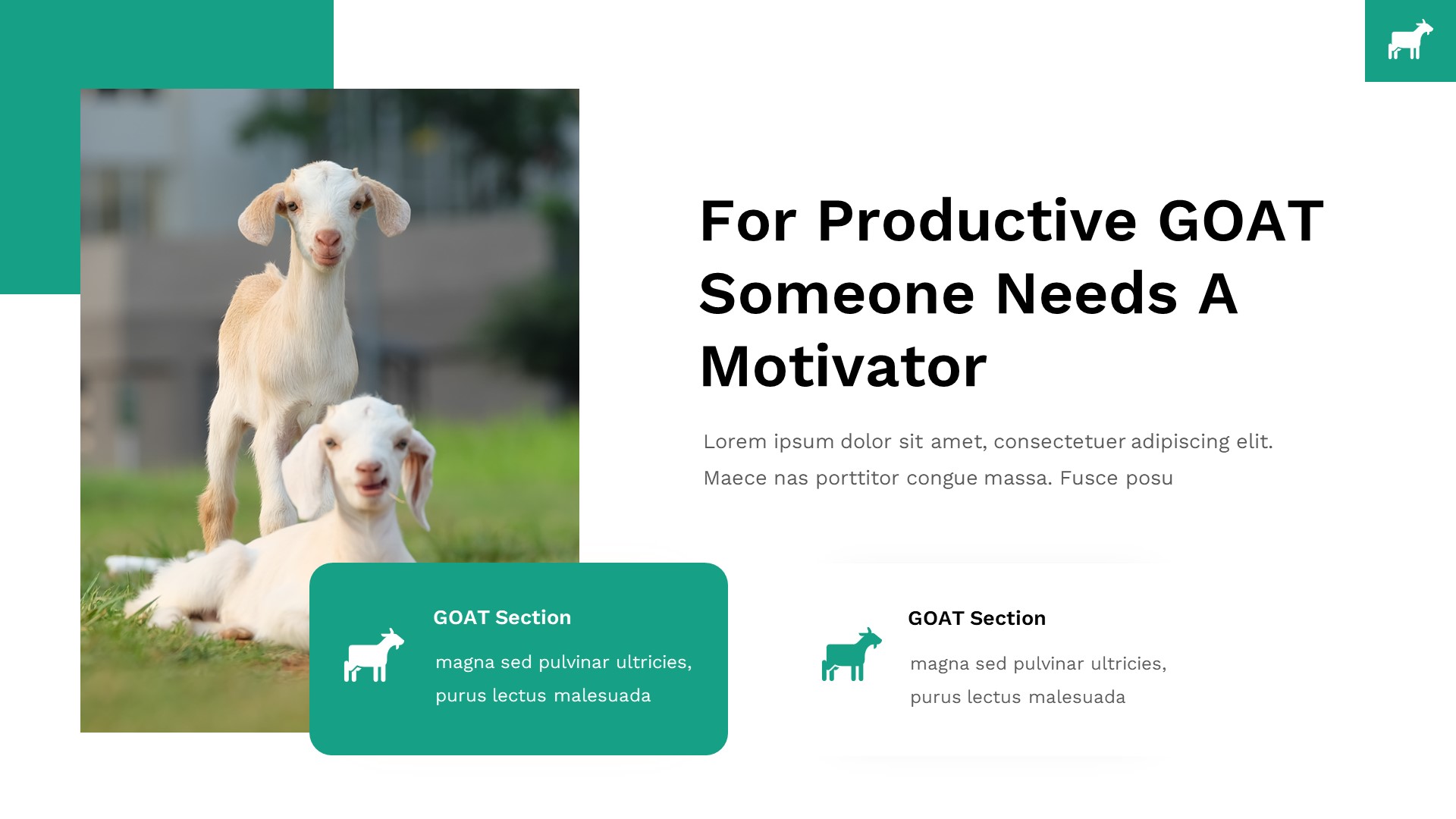 For Productive GOAT Someone Needs A Motivator

Lorem ipsum dolor sit amet, consectetuer adipiscing elit. Maece nas porttitor congue massa. Fusce posu

GOAT Section

magna sed pulvinar ultricies, purus lectus malesuada

GOAT Section

magna sed pulvinar ultricies, purus lectus malesuada